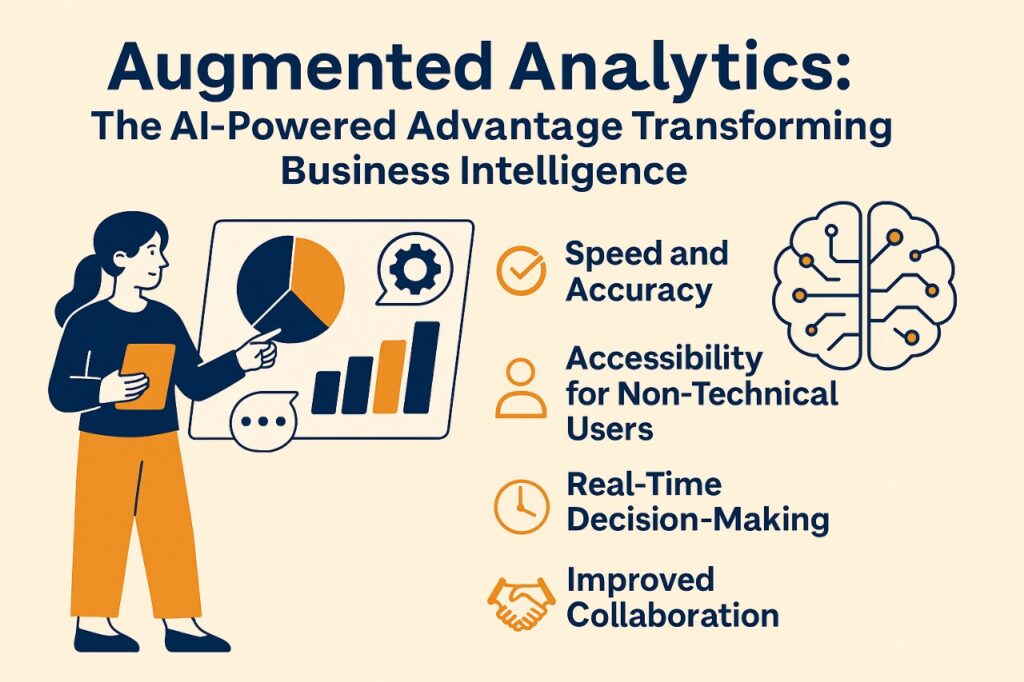 Augmented Analytics:
The AI-Powered Advantage Transforming Business Intelligence

Speed and Accuracy

Accessibility for Non-Technical Users

Real-Time Decision-Making

Improved Collaboration